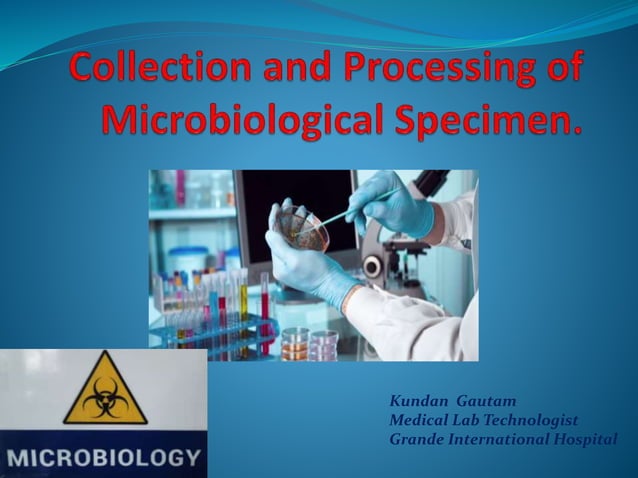 Collection and Processing of Microbiological Specimen.

MICROBIOLOGY

Kundan Gautam
Medical Lab Technologist
Grande International Hospital